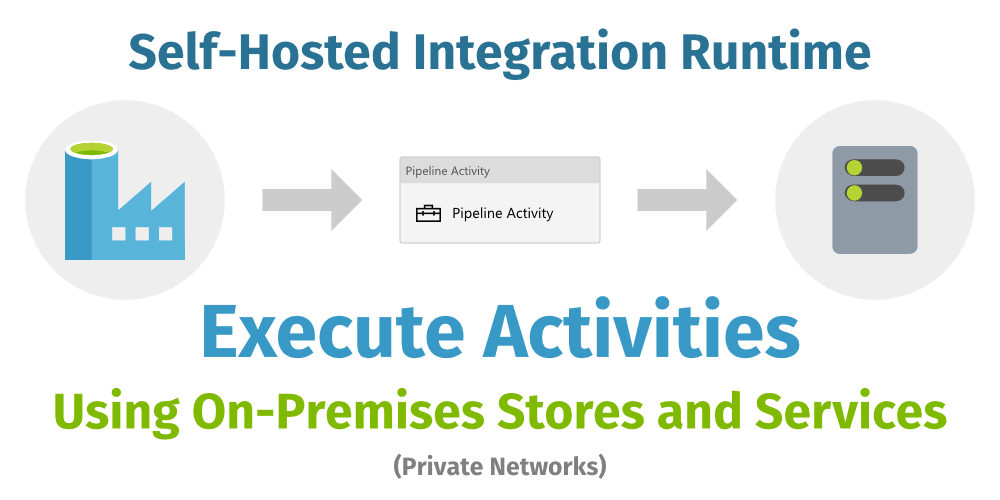 Self-Hosted Integration Runtime

Pipeline Activity

Pipeline Activity

Execute Activities

Using On-Premises Stores and Services

(Private Networks)